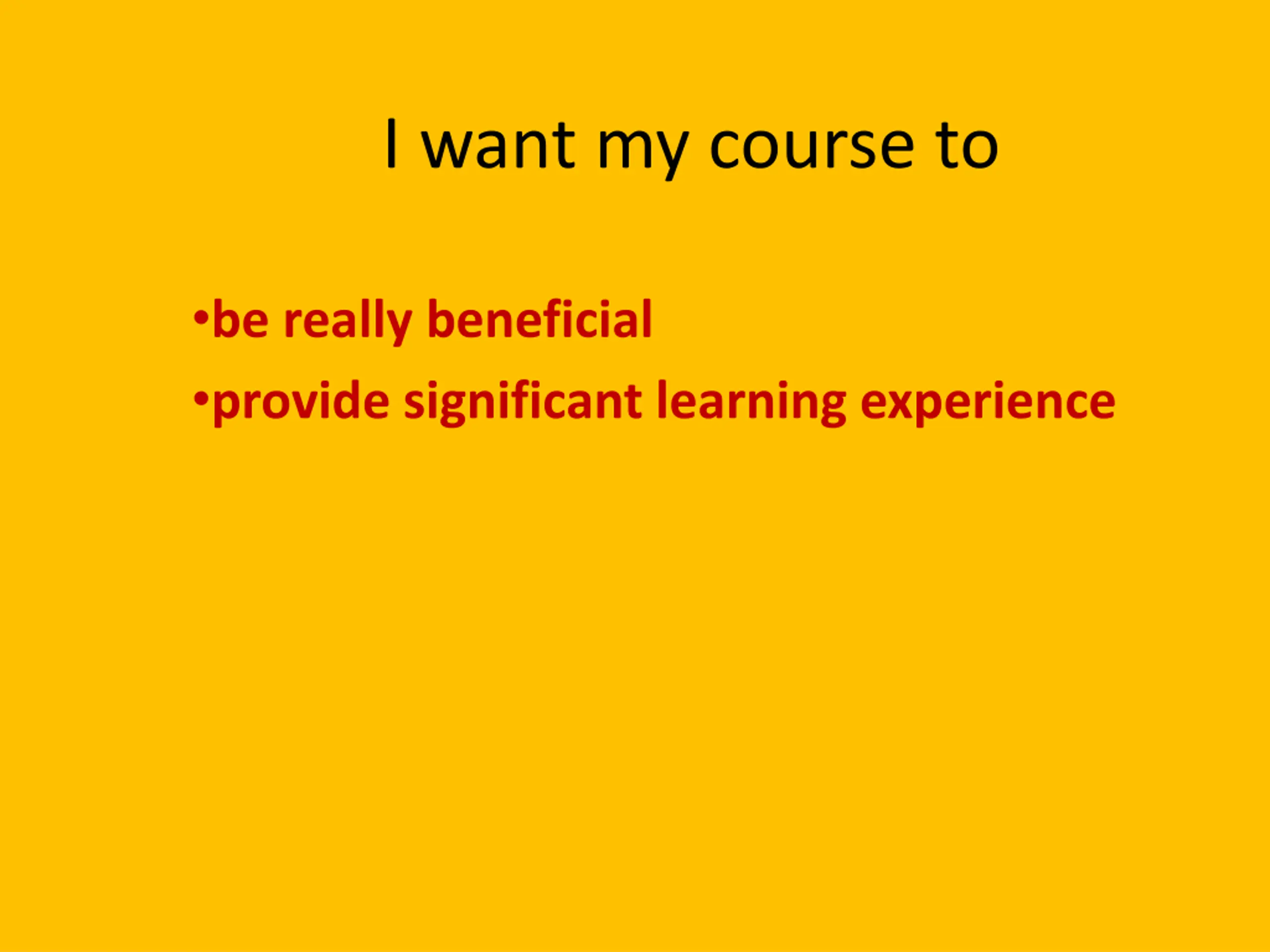 I want my course to

•be really beneficial

•provide significant learning experience